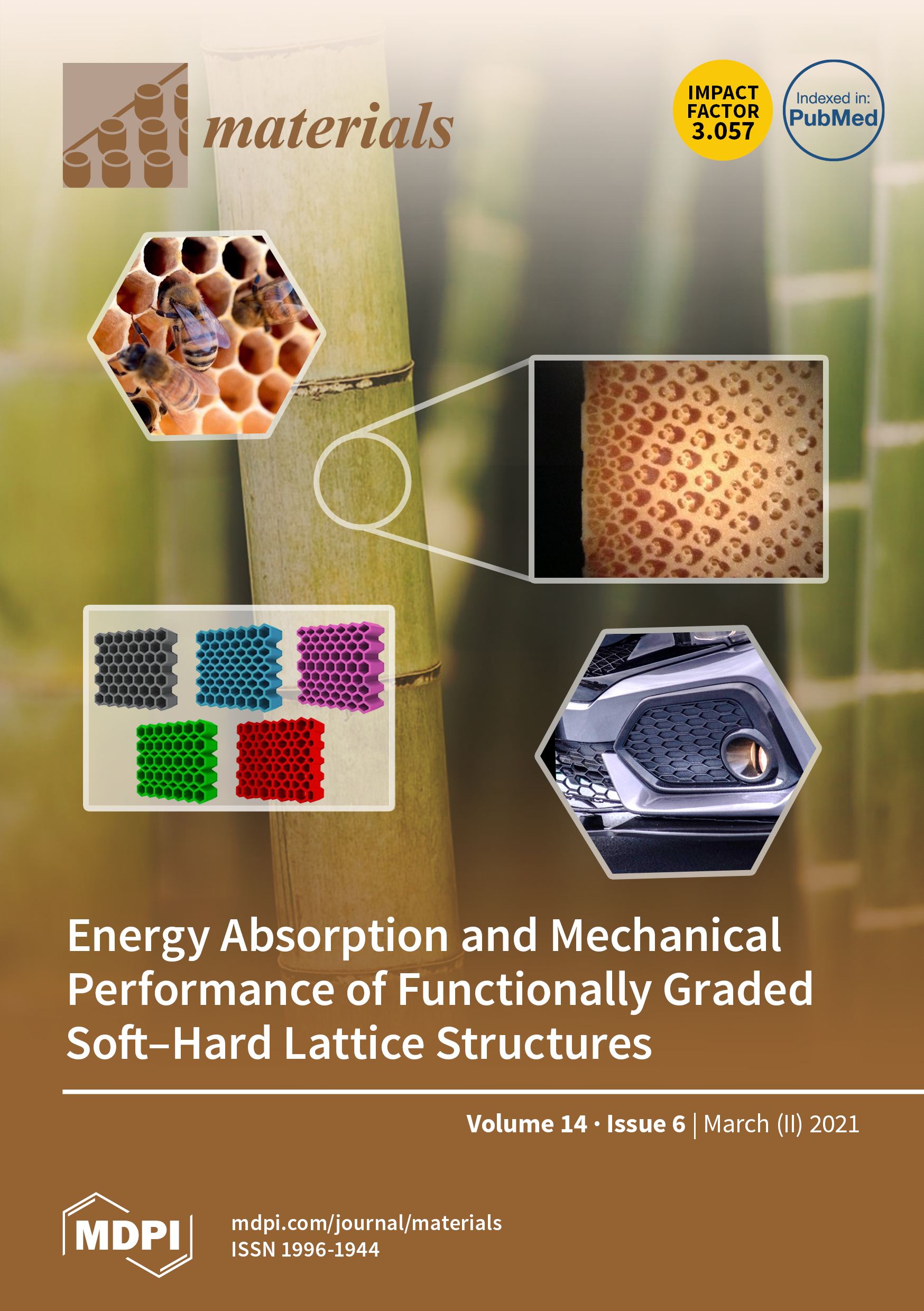 materials

IMPACT FACTOR 3.057

Indexed in: PubMed

Energy Absorption and Mechanical Performance of Functionally Graded Soft–Hard Lattice Structures

Volume 14 · Issue 6 | March (II) 2021

MDPI

mdpi.com/journal/materials
ISSN 1996-1944